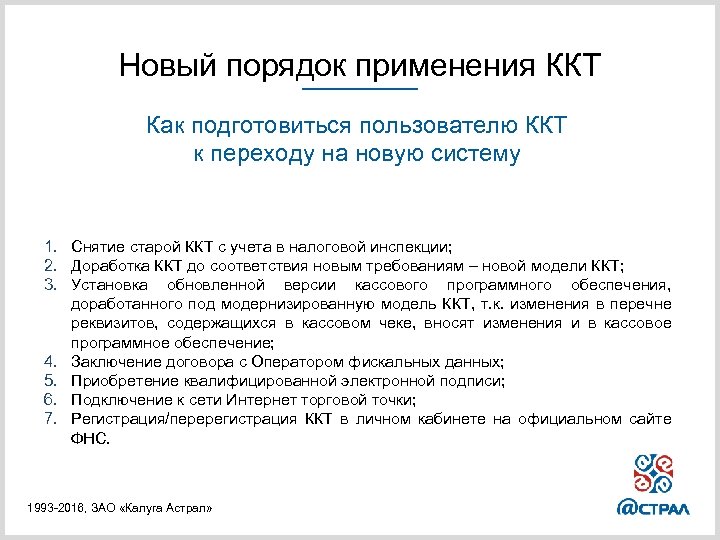 Новый порядок применения ККТ

Как подготовиться пользователю ККТ к переходу на новую систему

1. Снятие старой ККТ с учета в налоговой инспекции;
2. Доработка ККТ до соответствия новым требованиям – новой модели ККТ;
3. Установка обновленной версии кассового программного обеспечения, доработанного под модернизированную модель ККТ, т.к. изменения в перечне реквизитов, содержащихся в кассовом чеке, вносят изменения и в кассовое программное обеспечение;
4. Заключение договора с Оператором фискальных данных;
5. Приобретение квалифицированной электронной подписи;
6. Подключение к сети Интернет торговой точки;
7. Регистрация/перерегистрация ККТ в личном кабинете на официальном сайте ФНС.

1993-2016, ЗАО «Калуга Астрал»

@СТРАЛ